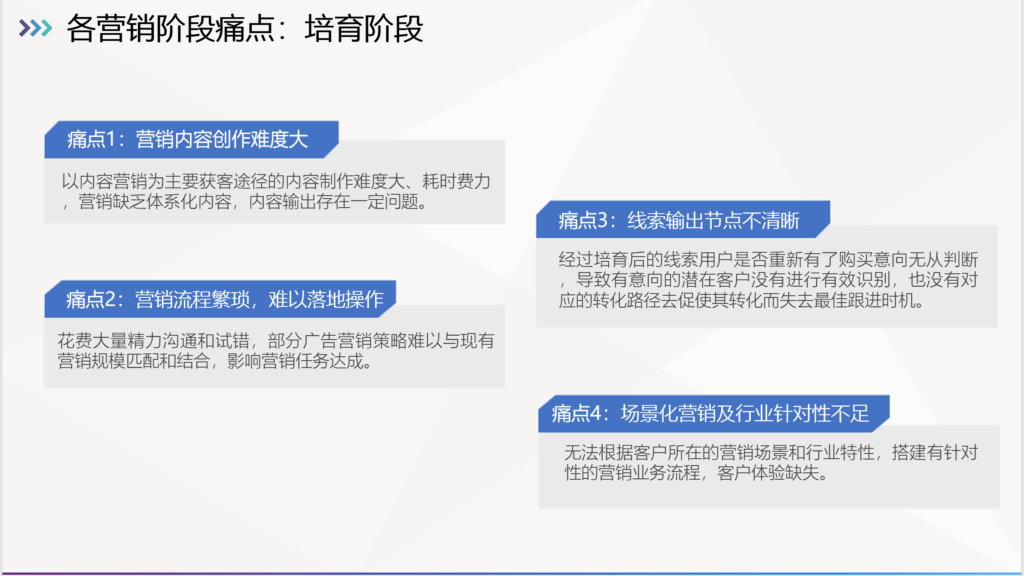 各营销阶段痛点：培育阶段

痛点1：营销内容创作难度大

以内容营销为主要获客途径的内容制作难度大、耗时费力，营销缺乏体系化内容，内容输出存在一定问题。

痛点2：营销流程繁琐，难以落地操作

花费大量精力沟通和试错，部分广告营销策略难以与现有营销规模匹配和结合，影响营销任务达成。

痛点3：线索输出节点不清晰

经过培育后的线索用户是否重新有了购买意向无从判断，导致有意向的潜在客户没有进行有效识别，也没有对应的转化路径去促使其转化而失去最佳跟进时机。

痛点4：场景化营销及行业针对性不足

无法根据客户所在的营销场景和行业特性，搭建有针对性的营销业务流程，客户体验缺失。